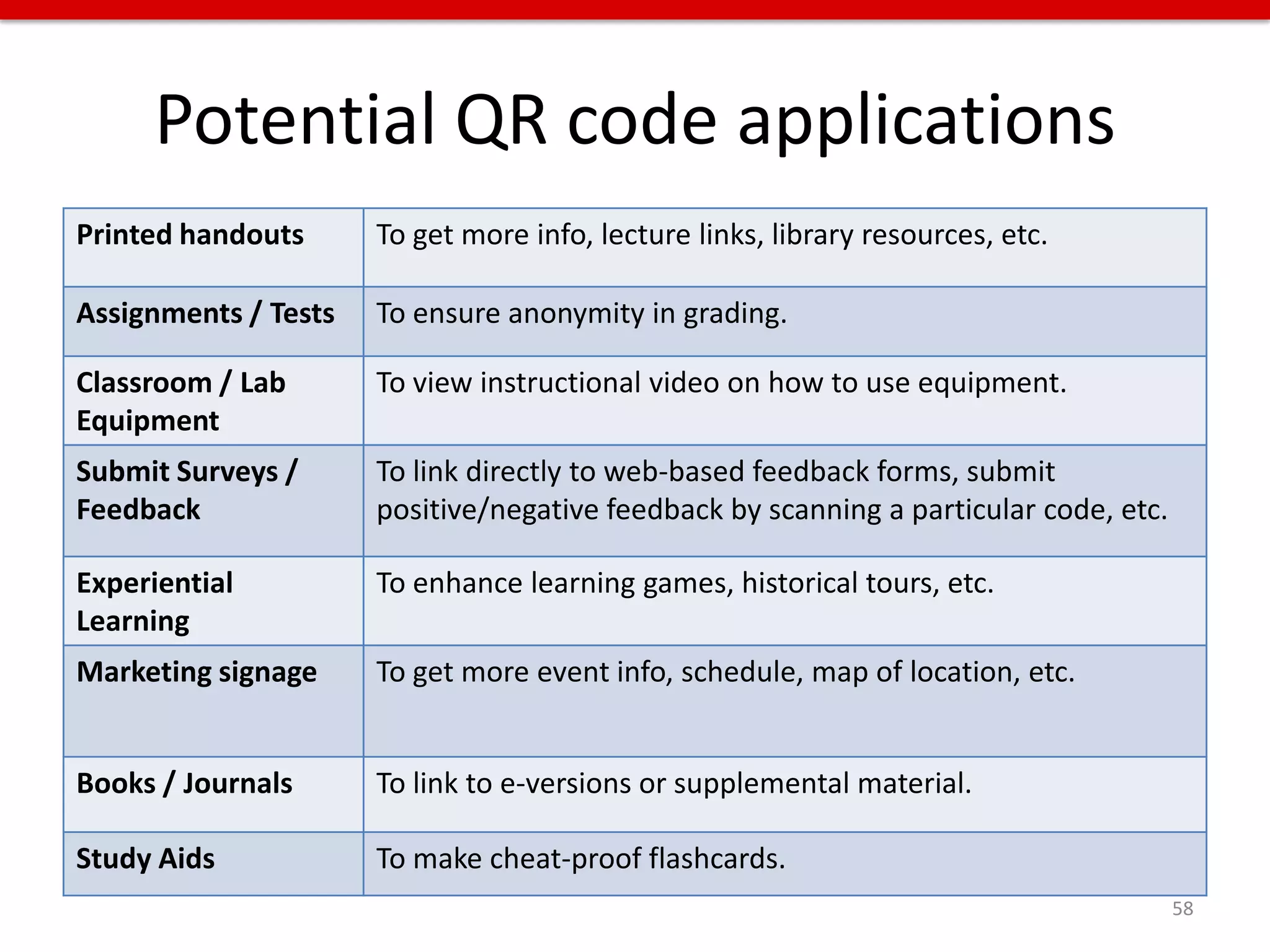 Potential QR code applications

| Printed handouts | To get more info, lecture links, library resources, etc. |
|---|---|
| Assignments / Tests | To ensure anonymity in grading. |
| Classroom / Lab Equipment | To view instructional video on how to use equipment. |
| Submit Surveys / Feedback | To link directly to web-based feedback forms, submit positive/negative feedback by scanning a particular code, etc. |
| Experiential Learning | To enhance learning games, historical tours, etc. |
| Marketing signage | To get more event info, schedule, map of location, etc. |
| Books / Journals | To link to e-versions or supplemental material. |
| Study Aids | To make cheat-proof flashcards. |

58